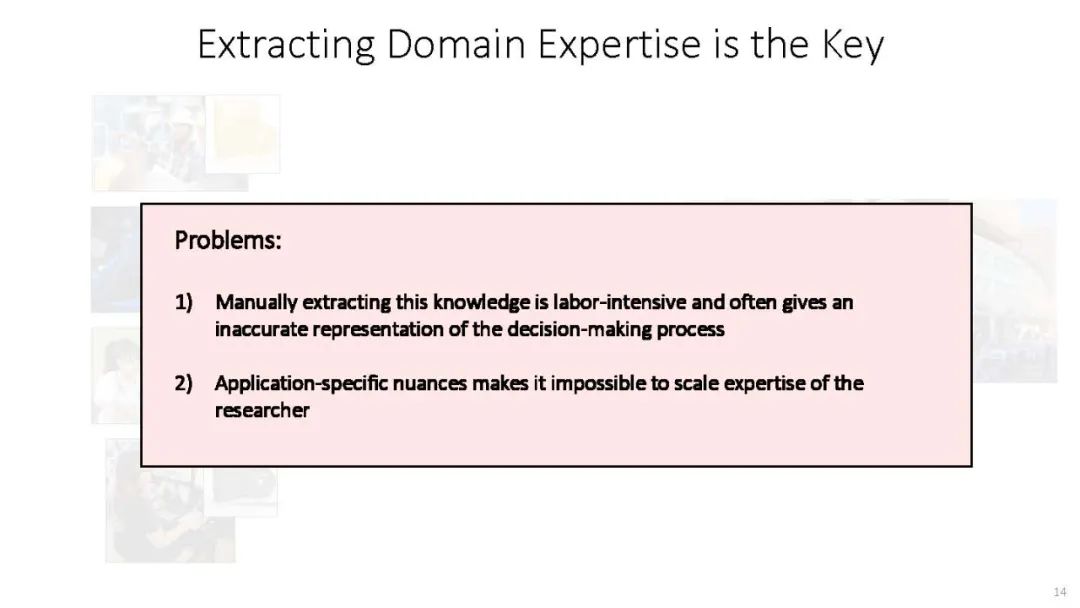 Extracting Domain Expertise is the Key

Problems:

1) Manually extracting this knowledge is labor-intensive and often gives an inaccurate representation of the decision-making process

2) Application-specific nuances makes it impossible to scale expertise of the researcher

14